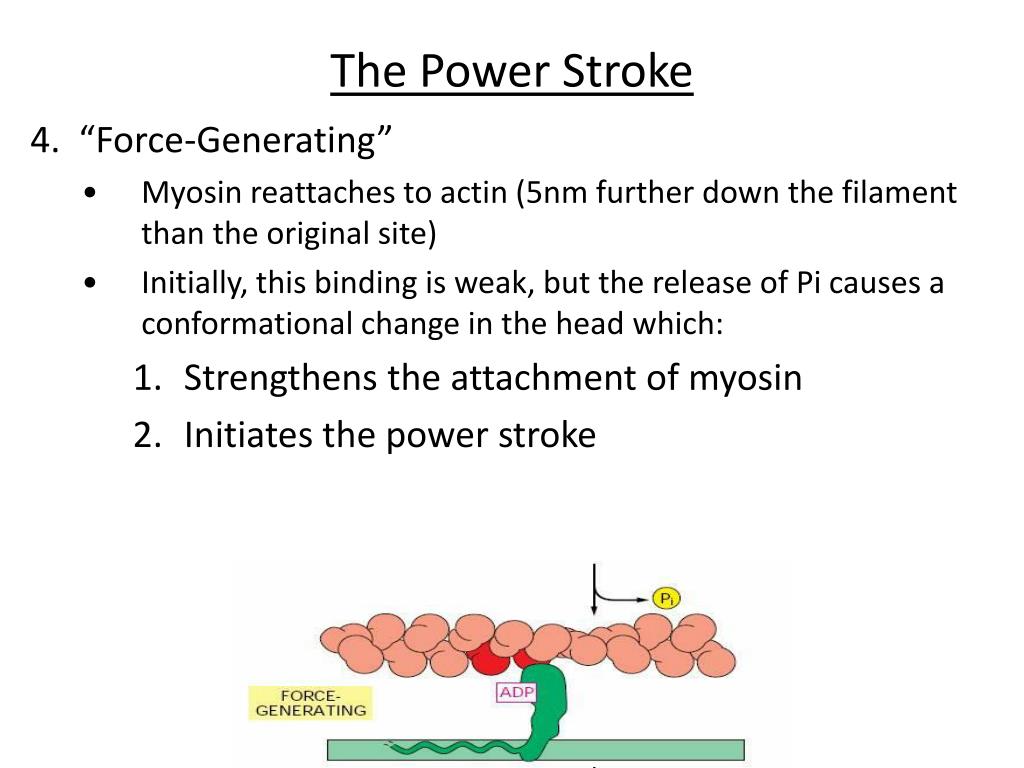 The Power Stroke

4. “Force-Generating”

• Myosin reattaches to actin (5nm further down the filament than the original site)

• Initially, this binding is weak, but the release of Pi causes a conformational change in the head which:

1. Strengthens the attachment of myosin
2. Initiates the power stroke

$P_i$

FORCE-GENERATING

ADP